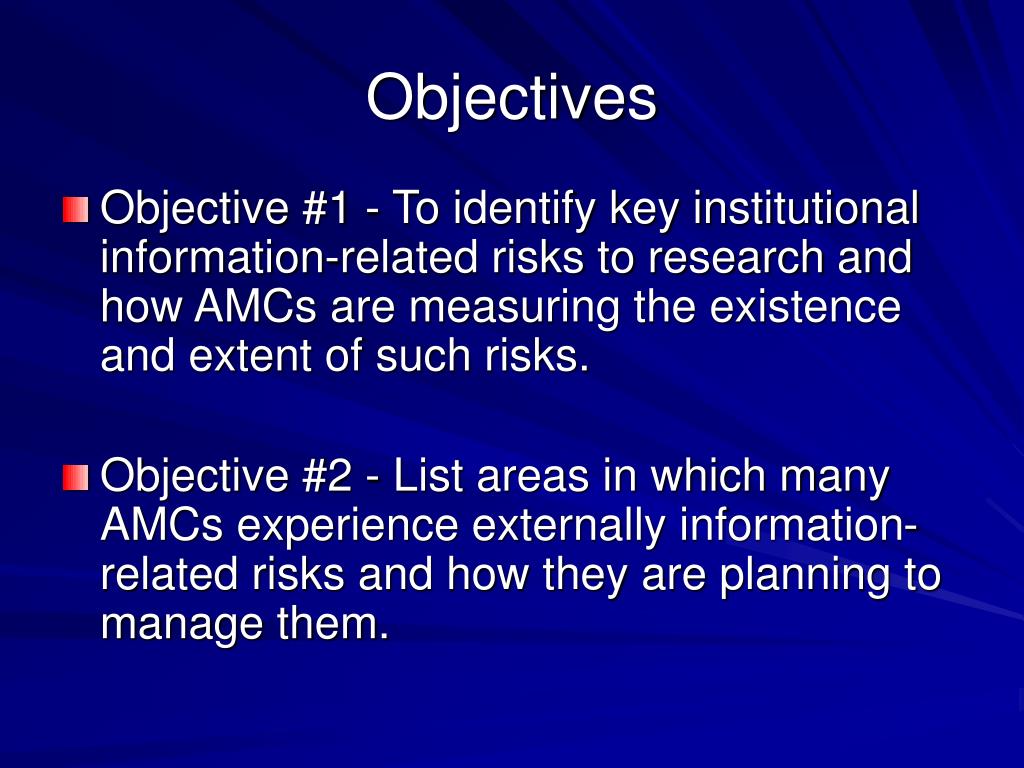 Objectives

Objective #1 - To identify key institutional information-related risks to research and how AMCs are measuring the existence and extent of such risks.

Objective #2 - List areas in which many AMCs experience externally information-related risks and how they are planning to manage them.